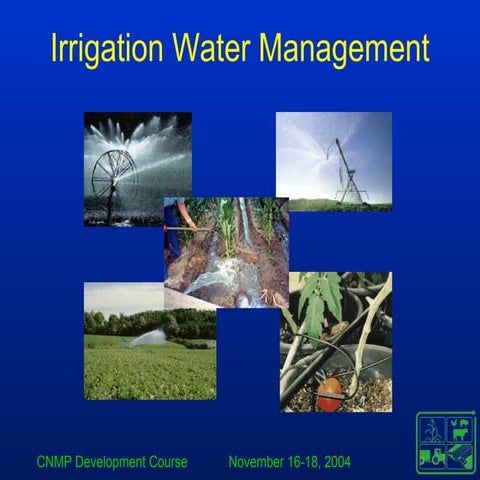 Irrigation Water Management

CNMP Development Course

November 16-18, 2004